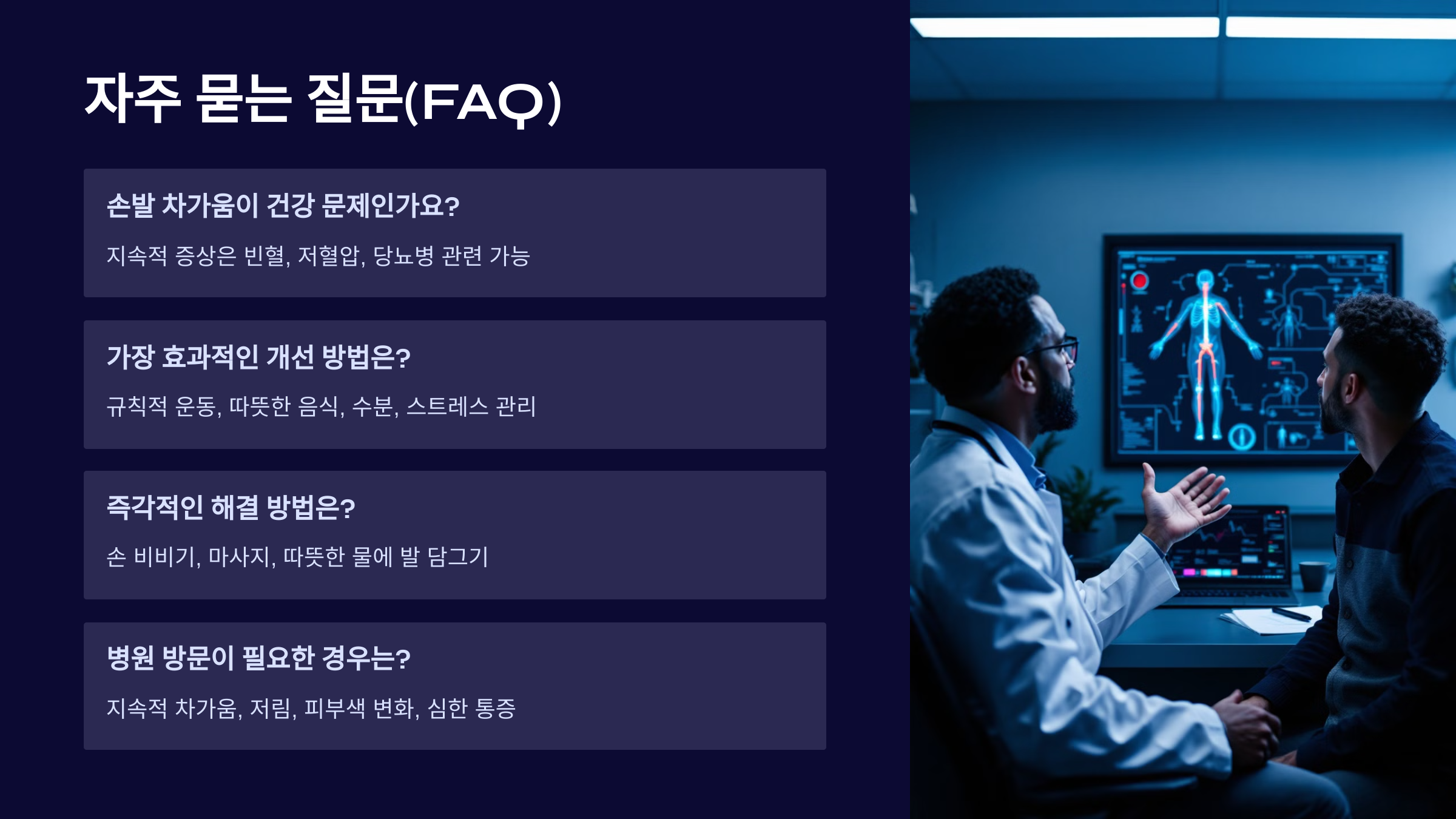 자주 묻는 질문(FAQ)

손발 차가움이 건강 문제인가요?

지속적 증상은 빈혈, 저혈압, 당뇨병 관련 가능

가장 효과적인 개선 방법은?

규칙적 운동, 따뜻한 음식, 수분, 스트레스 관리

즉각적인 해결 방법은?

손 비비기, 마사지, 따뜻한 물에 발 담그기

병원 방문이 필요한 경우는?

지속적 차가움, 저림, 피부색 변화, 심한 통증